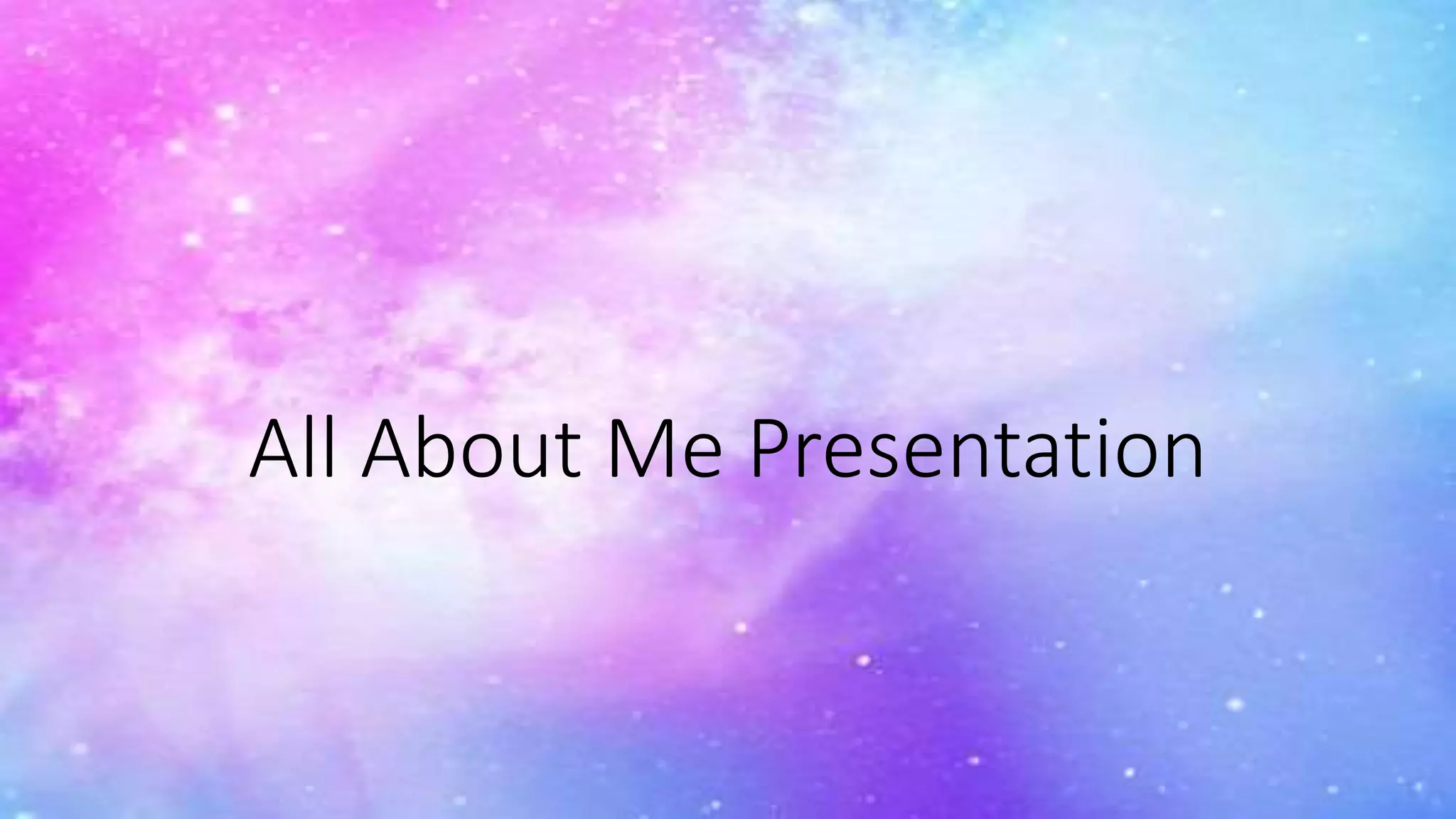 All About Me Presentation